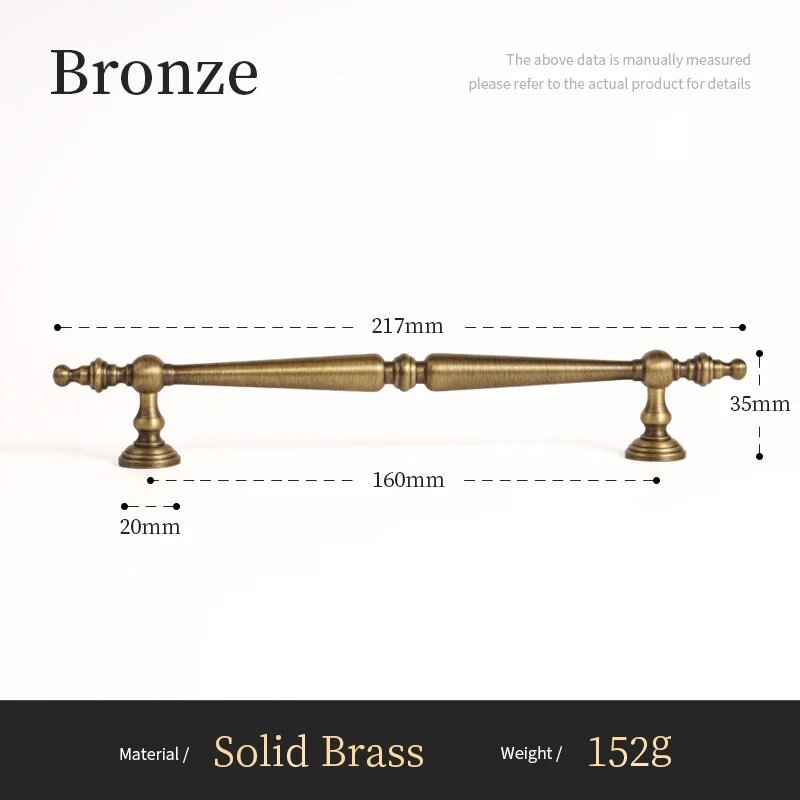 Bronze

The above data is manually measured
please refer to the actual product for details

217mm

35mm

160mm

20mm

Material / Solid Brass Weight / 152g